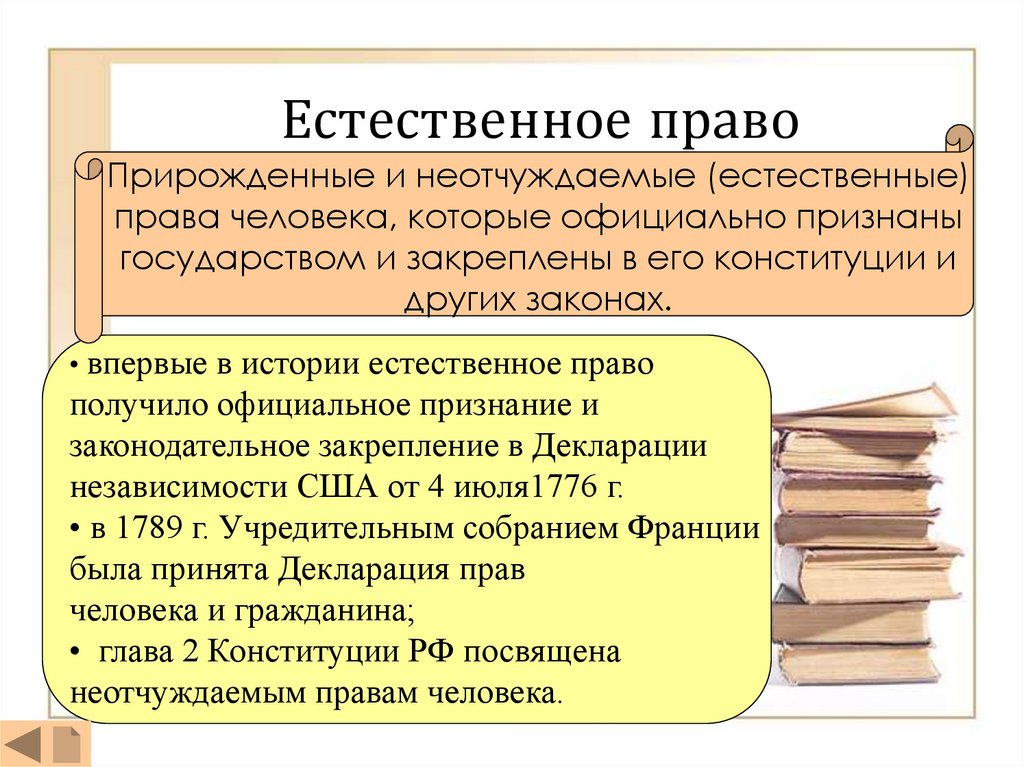 Естественное право

Прирожденные и неотчуждаемые (естественные) права человека, которые официально признаны государством и закреплены в его конституции и других законах.

• впервые в истории естественное право получило официальное признание и законодательное закрепление в Декларации независимости США от 4 июля1776 г.
• в 1789 г. Учредительным собранием Франции была принята Декларация прав человека и гражданина;
• глава 2 Конституции РФ посвящена неотчуждаемым правам человека.